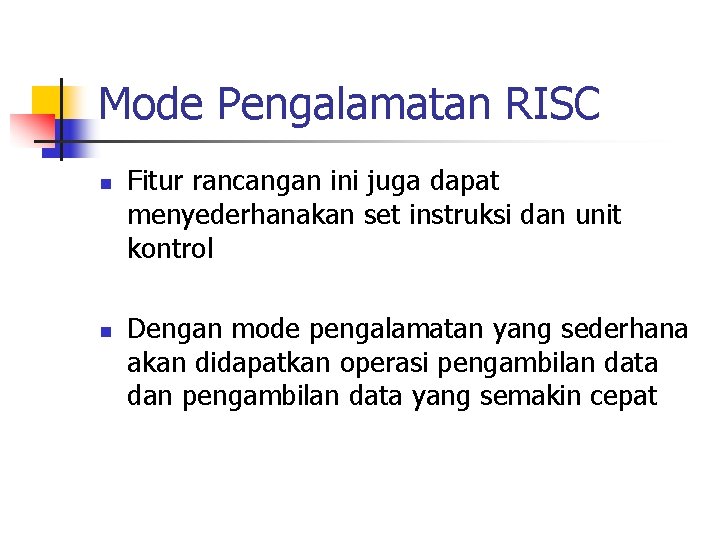 Mode Pengalamatan RISC

- Fitur rancangan ini juga dapat menyederhanakan set instruksi dan unit kontrol

- Dengan mode pengalamatan yang sederhana akan didapatkan operasi pengambilan data dan pengambilan data yang semakin cepat